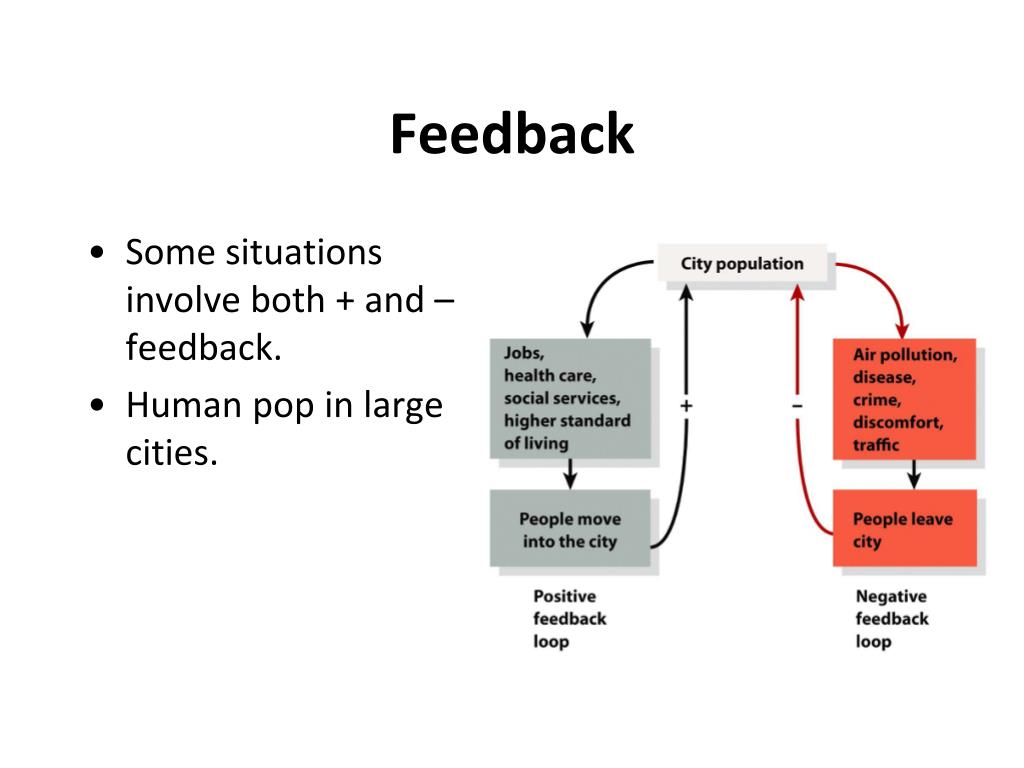 Feedback

• Some situations involve both + and – feedback.
• Human pop in large cities.

City population

Jobs, health care, social services, higher standard of living

People move into the city

+

–

Air pollution, disease, crime, discomfort, traffic

People leave city

Positive feedback loop

Negative feedback loop